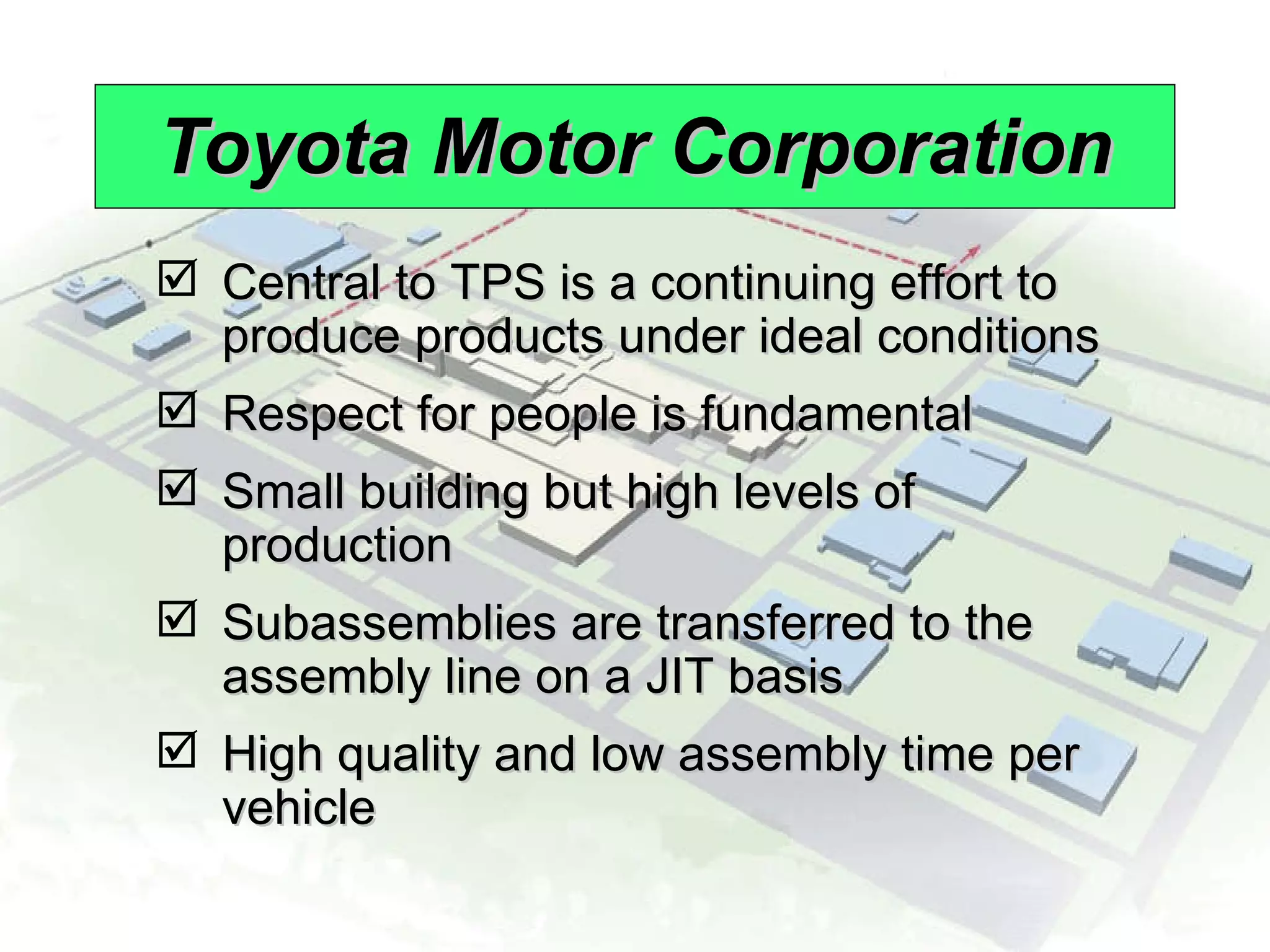 Toyota Motor Corporation

☑ Central to TPS is a continuing effort to produce products under ideal conditions

☑ Respect for people is fundamental

☑ Small building but high levels of production

☑ Subassemblies are transferred to the assembly line on a JIT basis

☑ High quality and low assembly time per vehicle